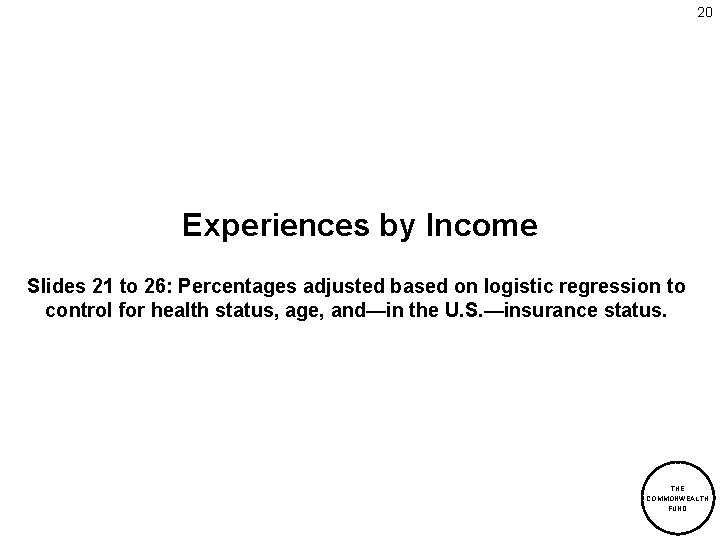 20

Experiences by Income

Slides 21 to 26: Percentages adjusted based on logistic regression to control for health status, age, and—in the U.S.—insurance status.

THE
COMMONWEALTH
FUND